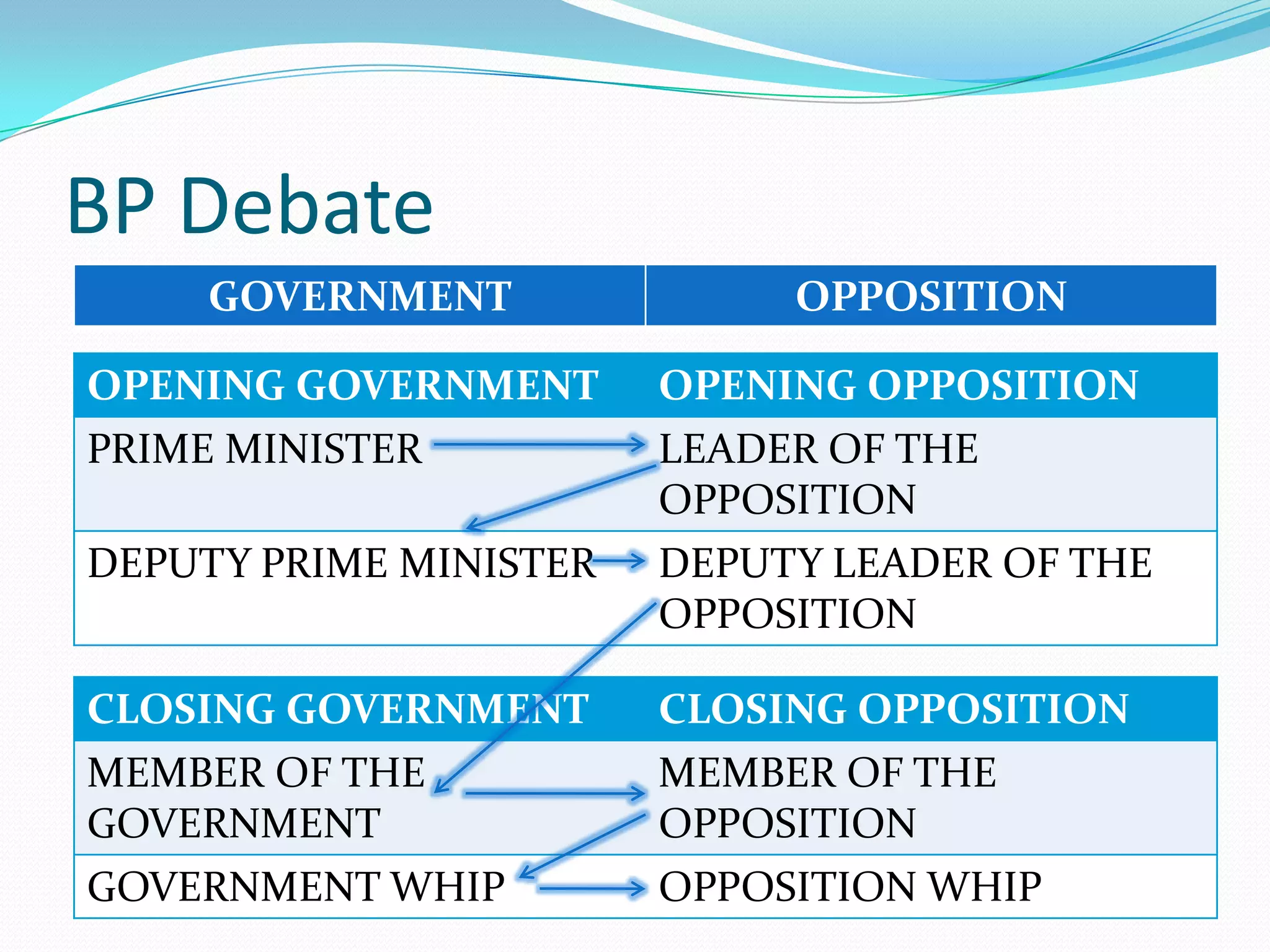 BP Debate

| GOVERNMENT | OPPOSITION |
|---|---|

| OPENING GOVERNMENT | OPENING OPPOSITION |
|---|---|
| PRIME MINISTER | LEADER OF THE OPPOSITION |
| DEPUTY PRIME MINISTER | DEPUTY LEADER OF THE OPPOSITION |

| CLOSING GOVERNMENT | CLOSING OPPOSITION |
|---|---|
| MEMBER OF THE GOVERNMENT | MEMBER OF THE OPPOSITION |
| GOVERNMENT WHIP | OPPOSITION WHIP |